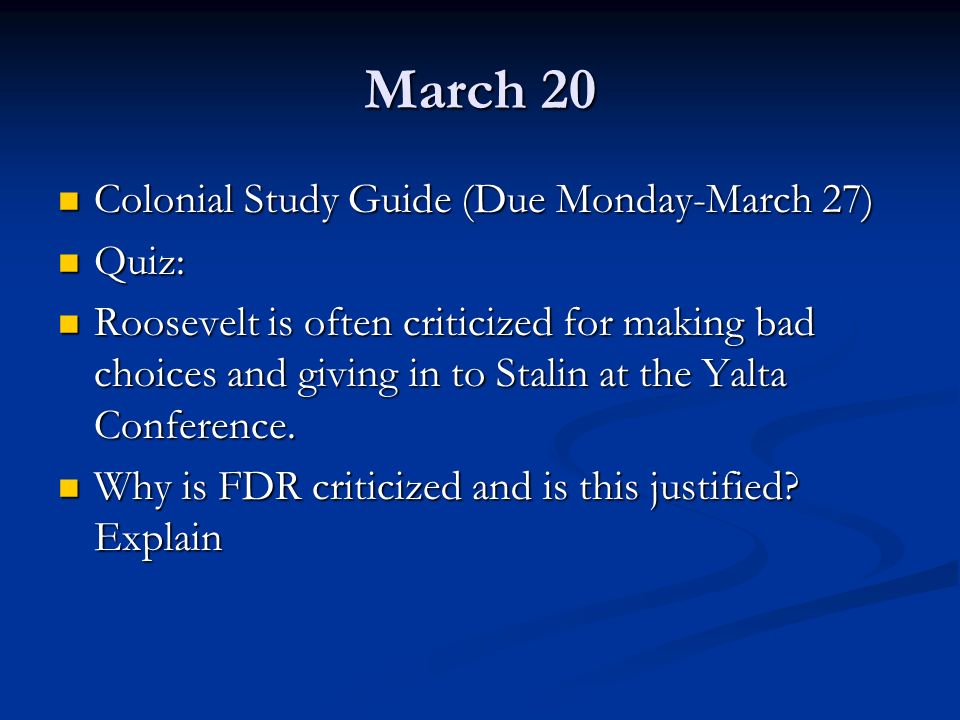 March 20

Colonial Study Guide (Due Monday-March 27)

Quiz:

Roosevelt is often criticized for making bad choices and giving in to Stalin at the Yalta Conference.

Why is FDR criticized and is this justified? Explain